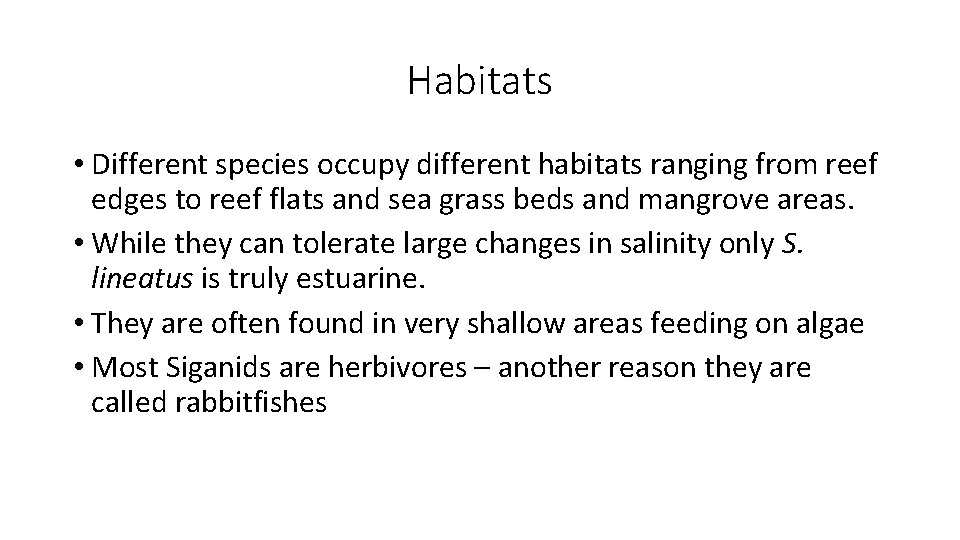 Habitats

• Different species occupy different habitats ranging from reef edges to reef flats and sea grass beds and mangrove areas.
• While they can tolerate large changes in salinity only S. lineatus is truly estuarine.
• They are often found in very shallow areas feeding on algae
• Most Siganids are herbivores – another reason they are called rabbitfishes